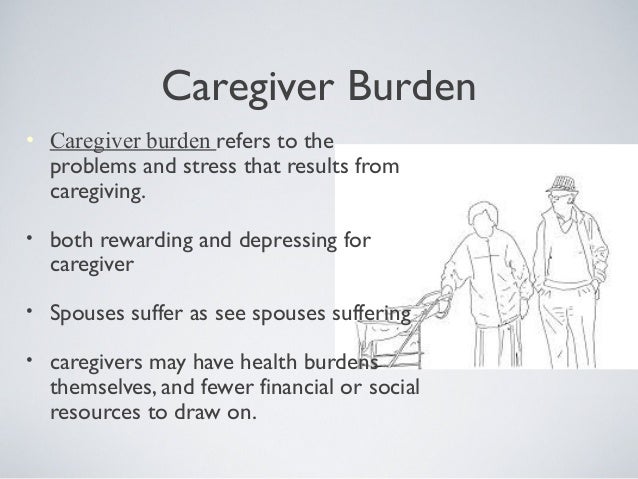 Caregiver Burden

• Caregiver burden refers to the problems and stress that results from caregiving.

• both rewarding and depressing for caregiver

• Spouses suffer as see spouses suffering

• caregivers may have health burdens themselves, and fewer financial or social resources to draw on.